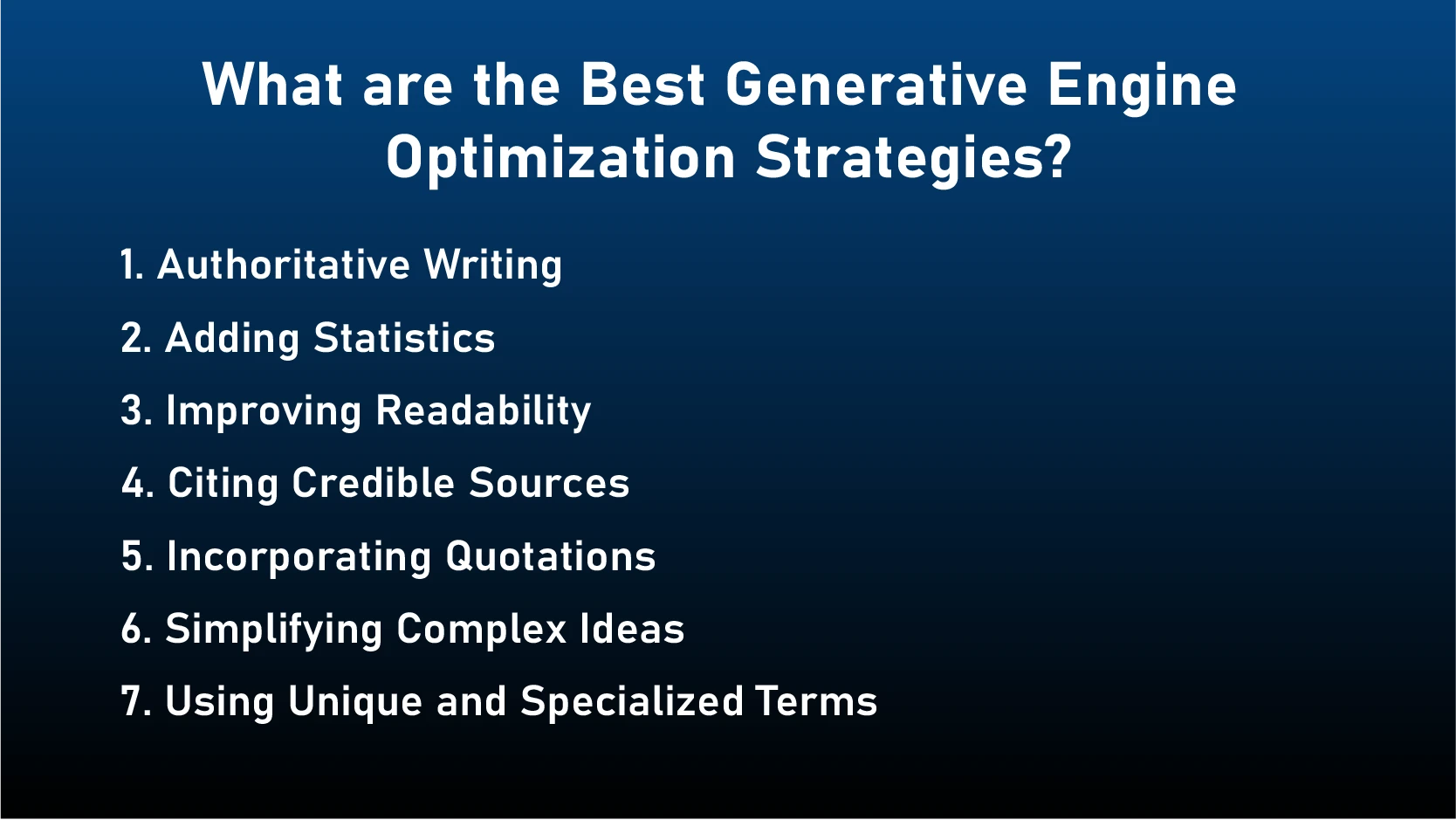 What are the Best Generative Engine Optimization Strategies?

1. Authoritative Writing
2. Adding Statistics
3. Improving Readability
4. Citing Credible Sources
5. Incorporating Quotations
6. Simplifying Complex Ideas
7. Using Unique and Specialized Terms